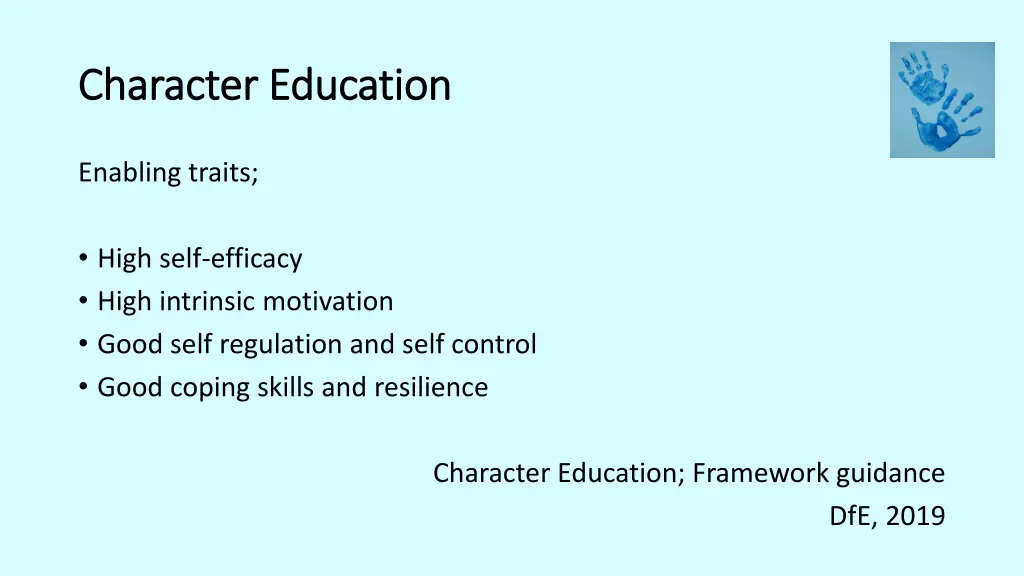 Character Education

Enabling traits;

• High self-efficacy
• High intrinsic motivation
• Good self regulation and self control
• Good coping skills and resilience

Character Education; Framework guidance
DfE, 2019